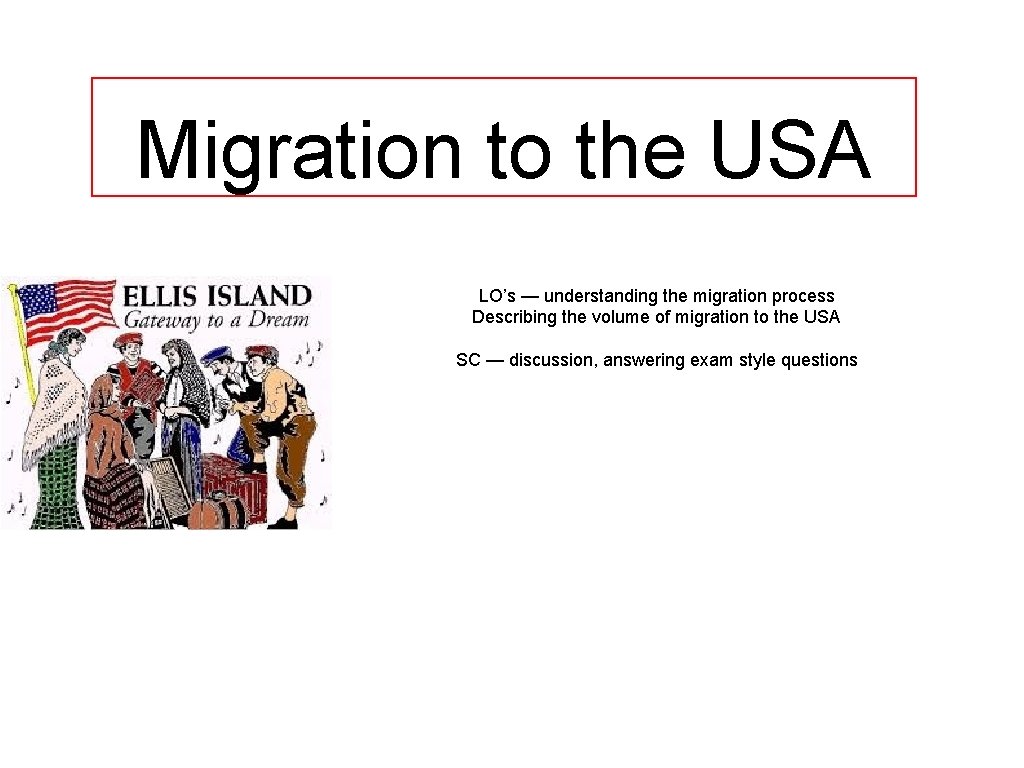 Migration to the USA

ELLIS ISLAND
Gateway to a Dream

LO's — understanding the migration process
Describing the volume of migration to the USA

SC — discussion, answering exam style questions